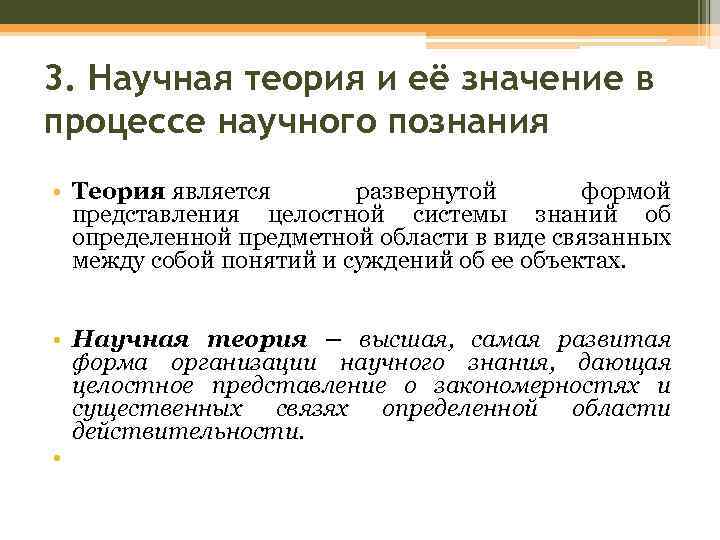 3. Научная теория и её значение в процессе научного познания

• Теория является развернутой формой представления целостной системы знаний об определенной предметной области в виде связанных между собой понятий и суждений об ее объектах.

• Научная теория – высшая, самая развитая форма организации научного знания, дающая целостное представление о закономерностях и существенных связях определенной области действительности.

•